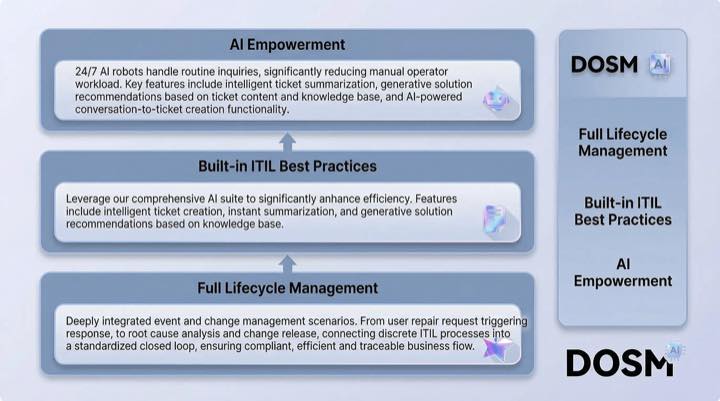 AI Empowerment

24/7 AI robots handle routine inquiries, significantly reducing manual operator workload. Key features include intelligent ticket summarization, generative solution recommendations based on ticket content and knowledge base, and AI-powered conversation-to-ticket creation functionality.

Built-in ITIL Best Practices

Leverage our comprehensive AI suite to significantly anhance efficiency. Features include intelligent ticket creation, instant summarization, and generative solution recommendations based on knowledge base.

Full Lifecycle Management

Deeply integrated event and change management scenarios. From user repair request triggering response, to root cause analysis and change release, connecting discrete ITIL processes into a standardized closed loop, ensuring compliant, efficient and traceable business flow.

DOSM AI

Full Lifecycle Management

Built-in ITIL Best Practices

AI Empowerment

DOSM AI